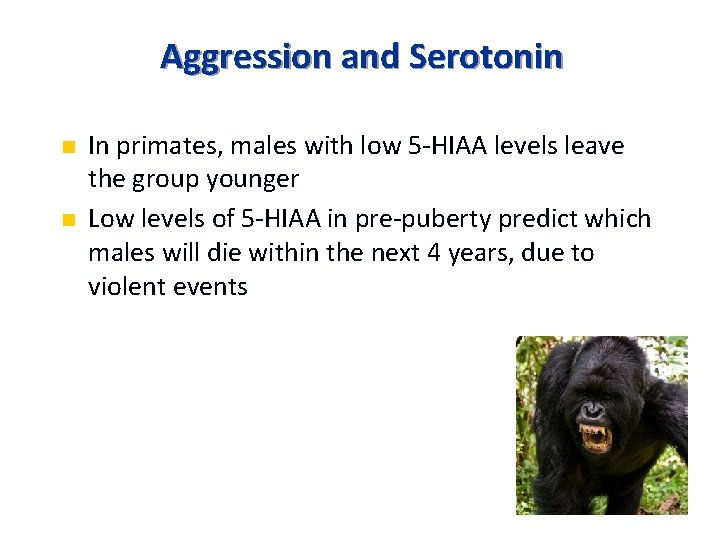 Aggression and Serotonin

- In primates, males with low 5-HIAA levels leave the group younger
- Low levels of 5-HIAA in pre-puberty predict which males will die within the next 4 years, due to violent events